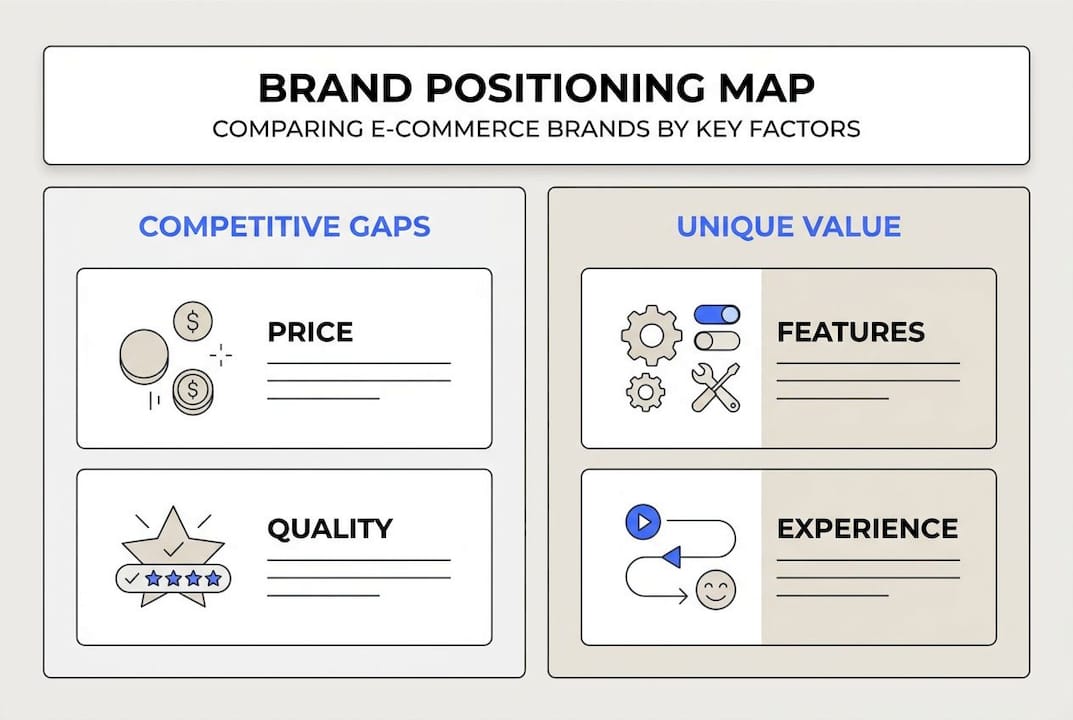 BRAND POSITIONING MAP
COMPARING E-COMMERCE BRANDS BY KEY FACTORS

COMPETITIVE GAPS

PRICE

QUALITY

UNIQUE VALUE

FEATURES

EXPERIENCE